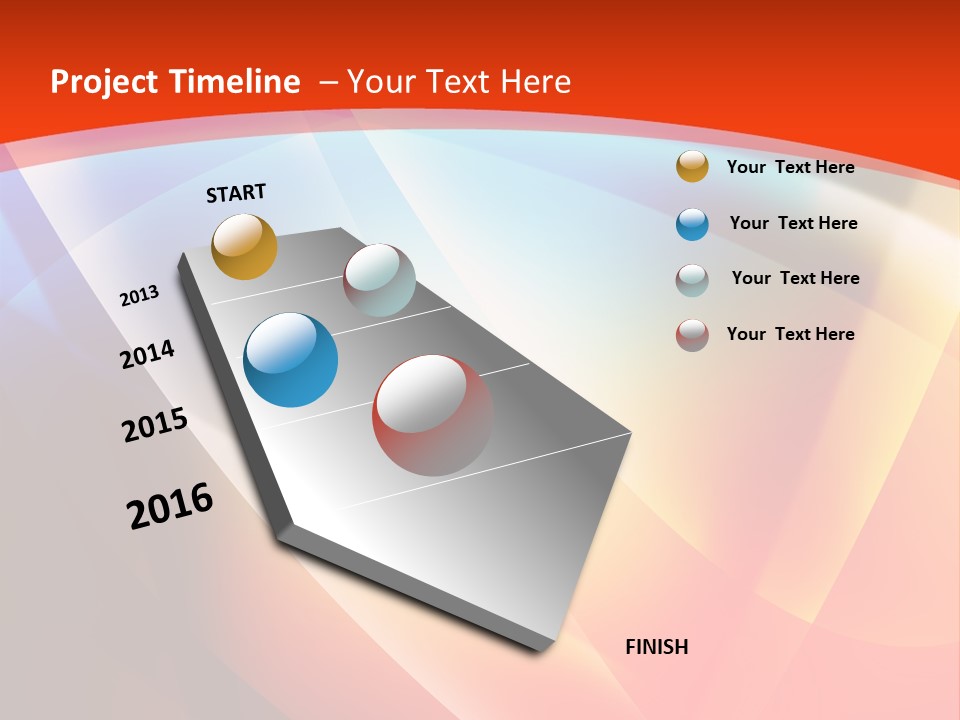 Project Timeline – Your Text Here

START

2013

2014

2015

2016

FINISH

Your Text Here

Your Text Here

Your Text Here

Your Text Here